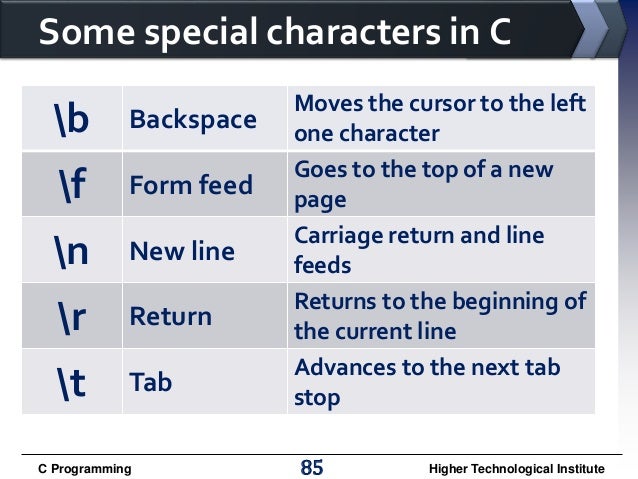 Some special characters in C

| \b | Backspace | Moves the cursor to the left one character |
|---|---|---|
| \f | Form feed | Goes to the top of a new page |
| \n | New line | Carriage return and line feeds |
| \r | Return | Returns to the beginning of the current line |
| \t | Tab | Advances to the next tab stop |

C Programming 85 Higher Technological Institute